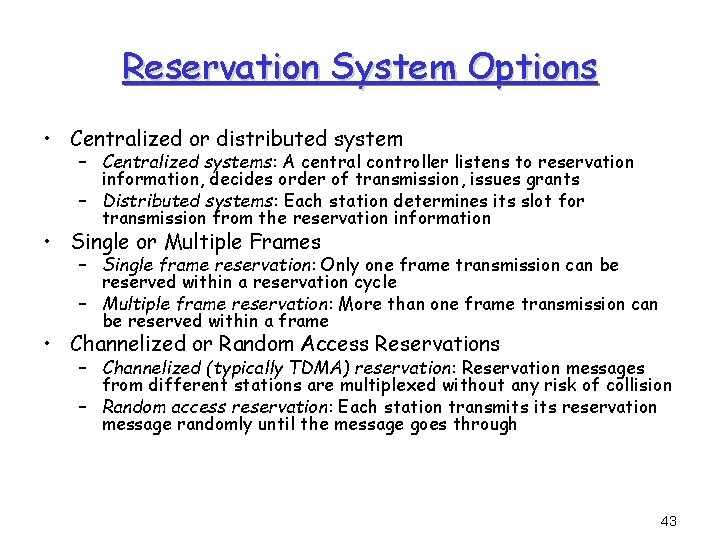 Reservation System Options

• Centralized or distributed system
– Centralized systems: A central controller listens to reservation information, decides order of transmission, issues grants
– Distributed systems: Each station determines its slot for transmission from the reservation information

• Single or Multiple Frames
– Single frame reservation: Only one frame transmission can be reserved within a reservation cycle
– Multiple frame reservation: More than one frame transmission can be reserved within a frame

• Channelized or Random Access Reservations
– Channelized (typically TDMA) reservation: Reservation messages from different stations are multiplexed without any risk of collision
– Random access reservation: Each station transmits its reservation message randomly until the message goes through

43